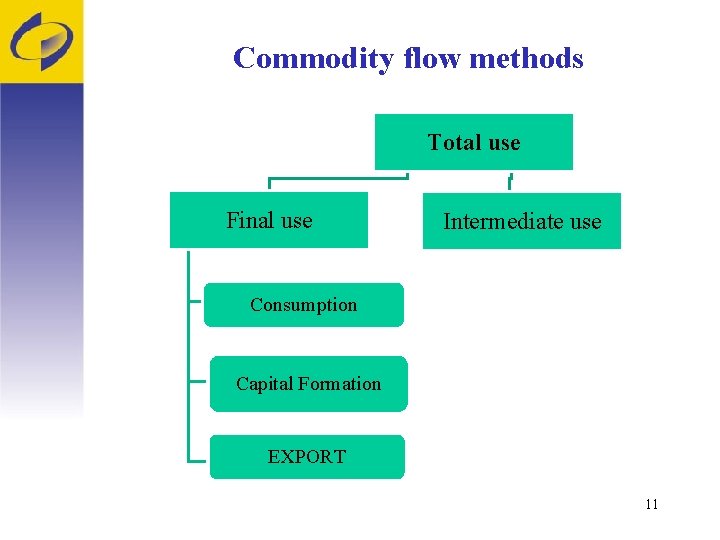 Commodity flow methods

Total use

Final use

Intermediate use

Consumption

Capital Formation

EXPORT

11